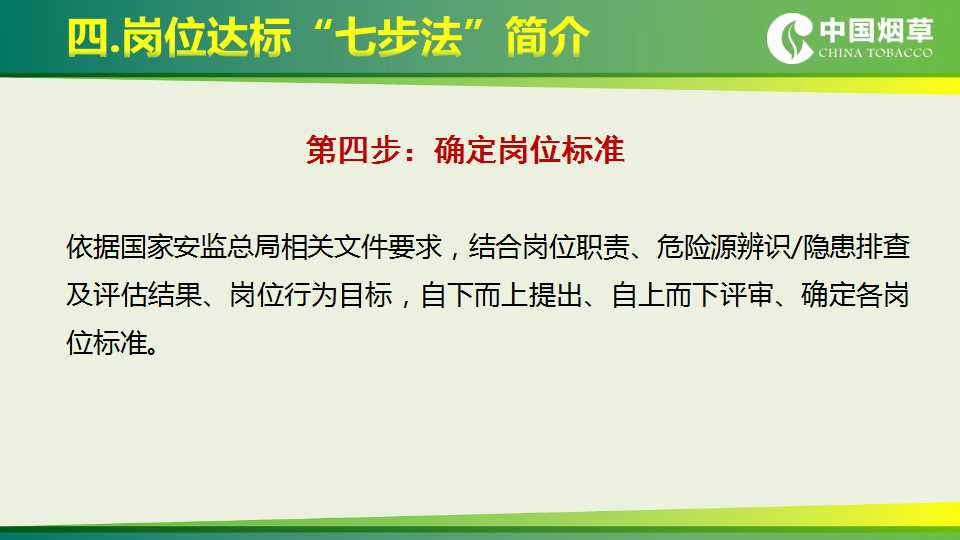 四.岗位达标“七步法”简介

中国烟草
CHINA TOBACCO

第四步：确定岗位标准

依据国家安监总局相关文件要求，结合岗位职责、危险源辨识/隐患排查及评估结果、岗位行为目标，自下而上提出、自上而下评审、确定各岗位标准。